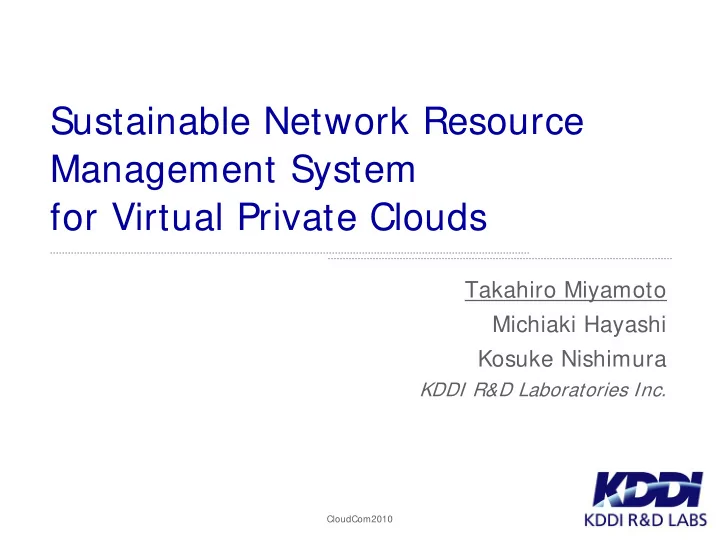 Sustainable Network Resource Management System for Virtual Private Clouds

Takahiro Miyamoto
Michiaki Hayashi
Kosuke Nishimura
KDDI R&D Laboratories Inc.

CloudCom2010

KDDI
KDDI R&D LABS